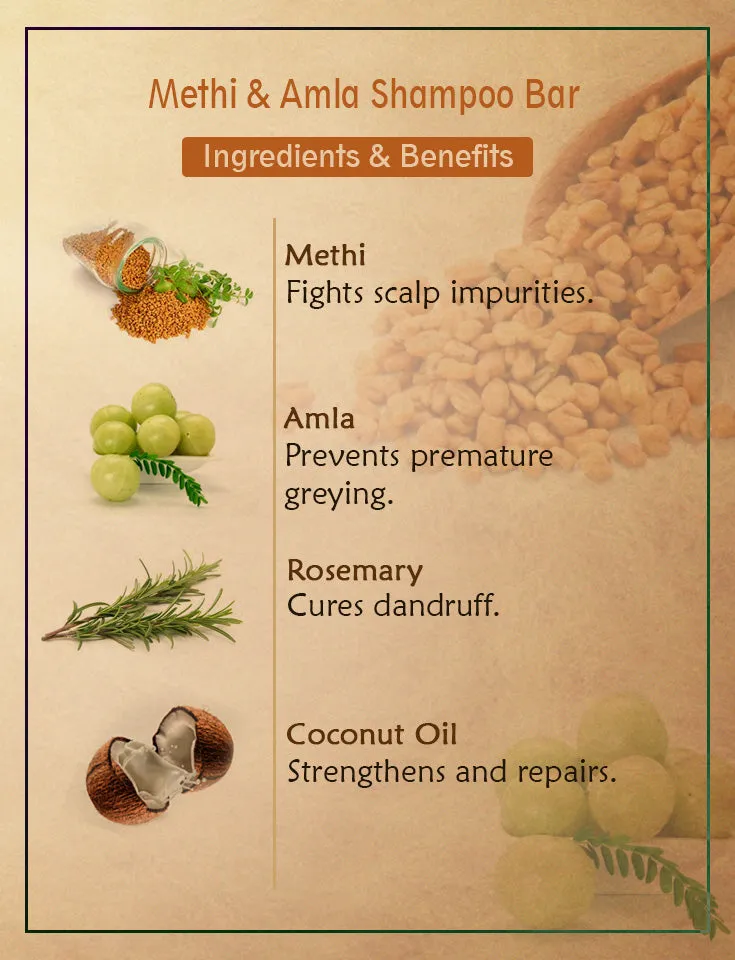 Methi & Amla Shampoo Bar

Ingredients & Benefits

Methi
Fights scalp impurities.

Amla
Prevents premature greying.

Rosemary
Cures dandruff.

Coconut Oil
Strengthens and repairs.